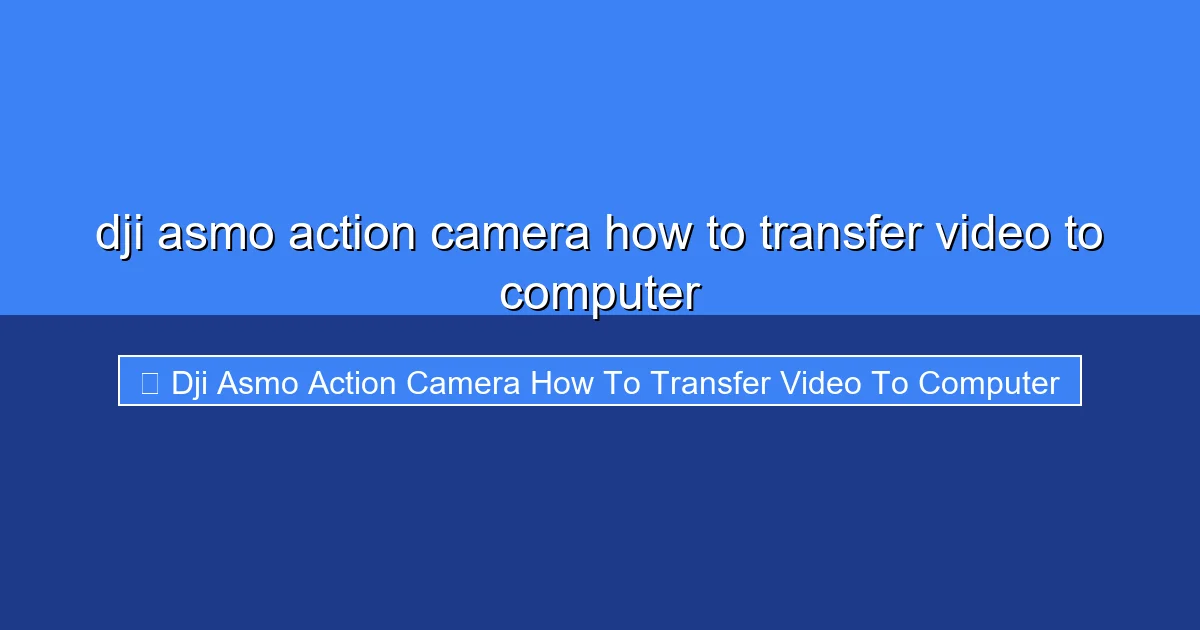 dji asmo action camera how to transfer video to computer

Dji Asmo Action Camera How To Transfer Video To Computer